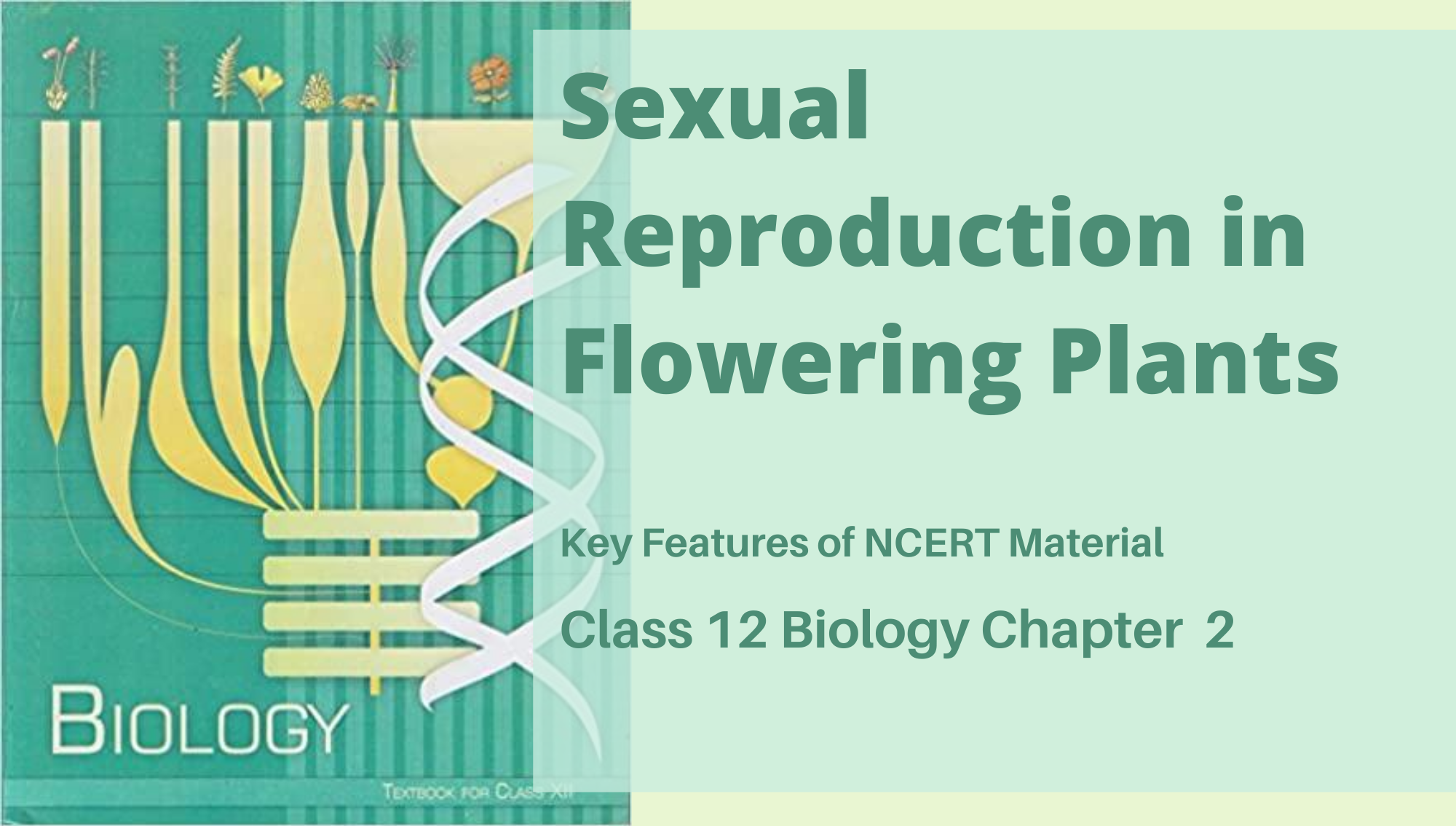 BIOLOGY

TEXTBOOK FOR CLASS XII

Sexual Reproduction in Flowering Plants

Key Features of NCERT Material

Class 12 Biology Chapter 2